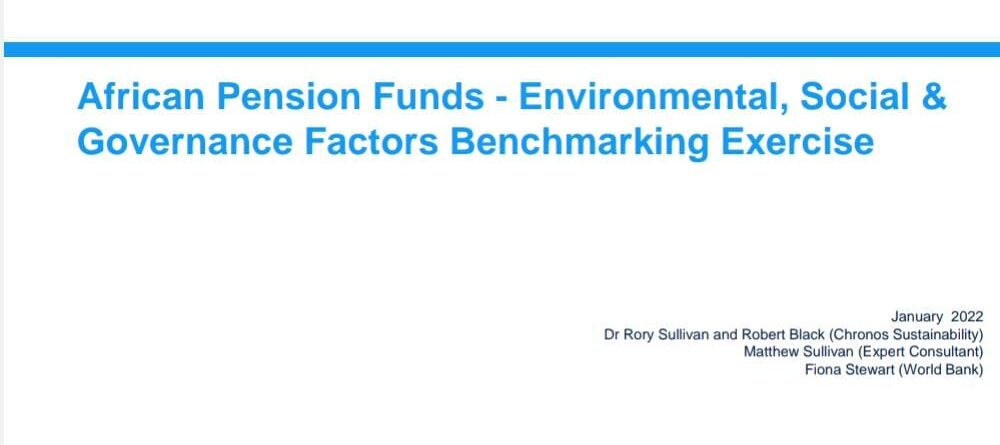 African Pension Funds - Environmental, Social & Governance Factors Benchmarking Exercise

January 2022
Dr Rory Sullivan and Robert Black (Chronos Sustainability)
Matthew Sullivan (Expert Consultant)
Fiona Stewart (World Bank)